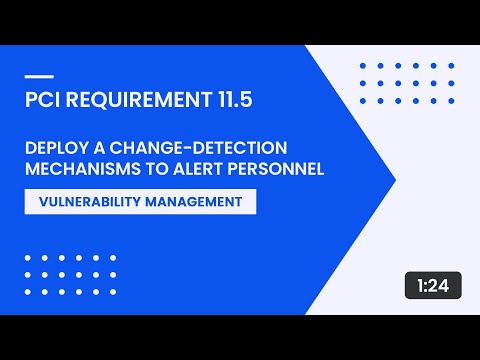 PCI REQUIREMENT 11.5

DEPLOY A CHANGE-DETECTION MECHANISMS TO ALERT PERSONNEL

VULNERABILITY MANAGEMENT

1:24